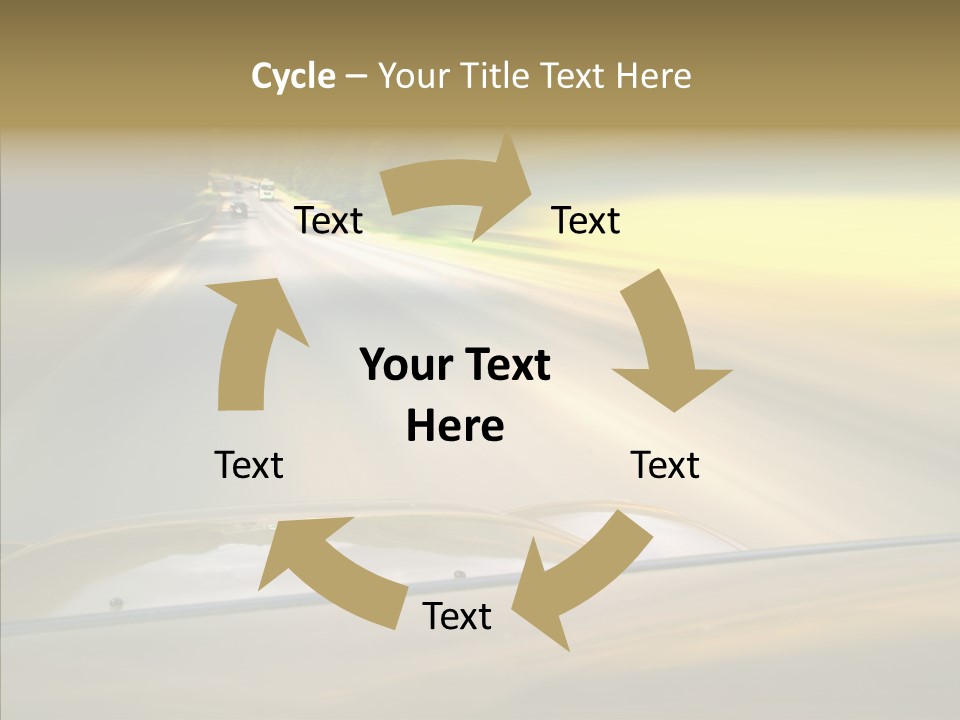 Cycle – Your Title Text Here

Text

Text

Your Text Here

Text

Text

Text